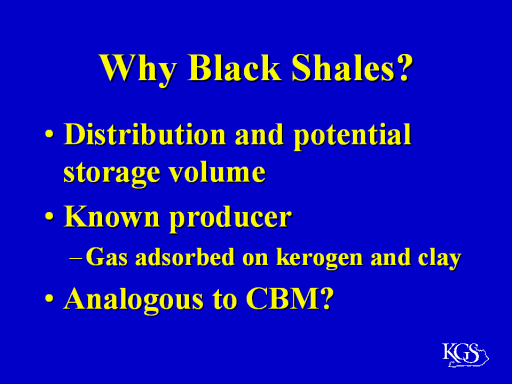 Why Black Shales?

• Distribution and potential storage volume

• Known producer

– Gas adsorbed on kerogen and clay

• Analogous to CBM?

KGS